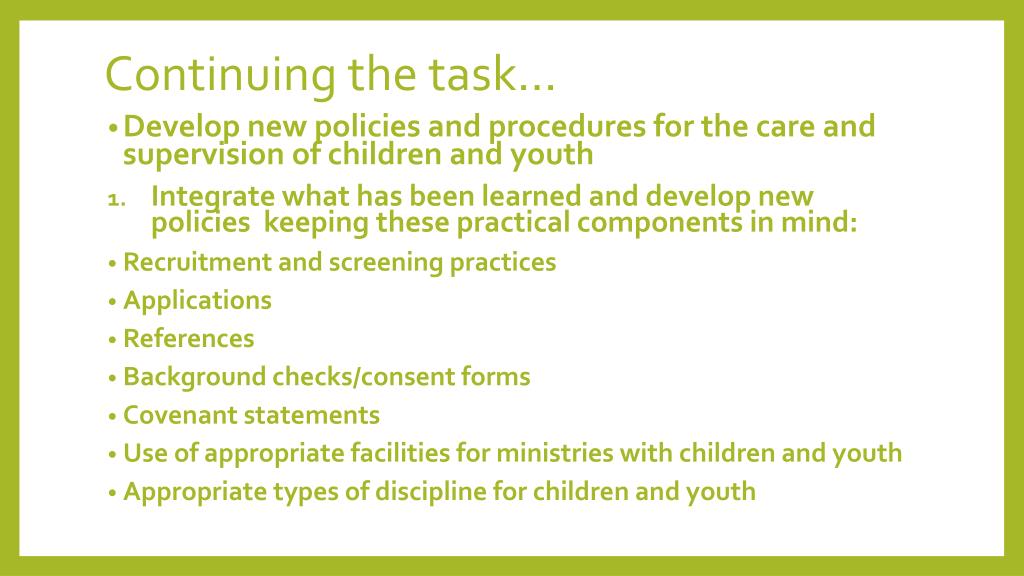 Continuing the task…

• Develop new policies and procedures for the care and supervision of children and youth

1. Integrate what has been learned and develop new policies  keeping these practical components in mind:

• Recruitment and screening practices
• Applications
• References
• Background checks/consent forms
• Covenant statements
• Use of appropriate facilities for ministries with children and youth
• Appropriate types of discipline for children and youth